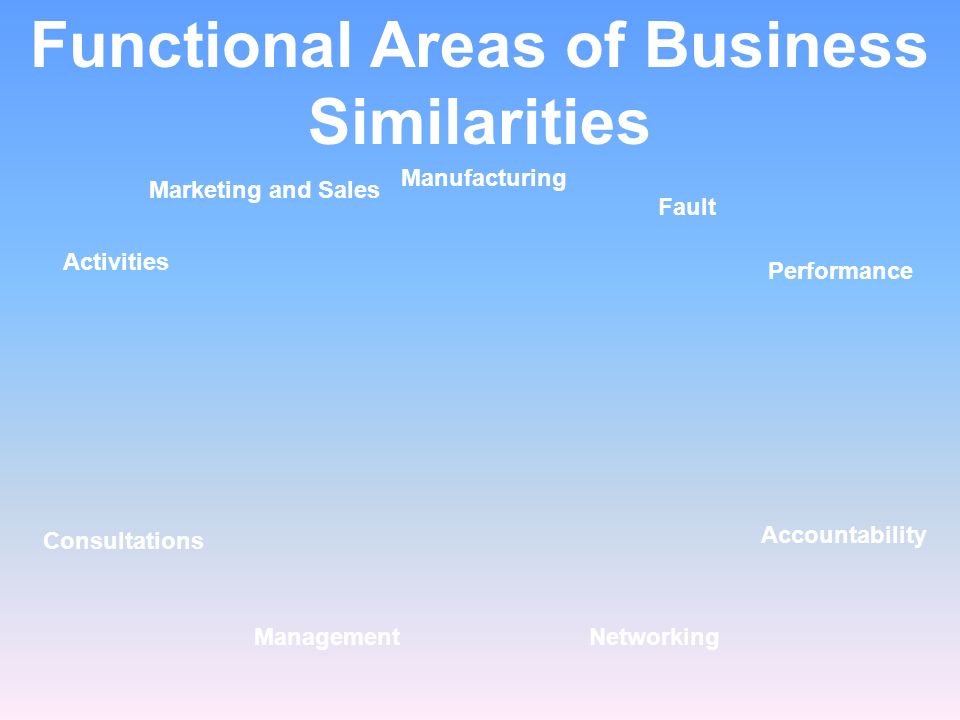 Functional Areas of Business Similarities

Marketing and Sales

Manufacturing

Fault

Activities

Performance

Consultations

Accountability

Management

Networking